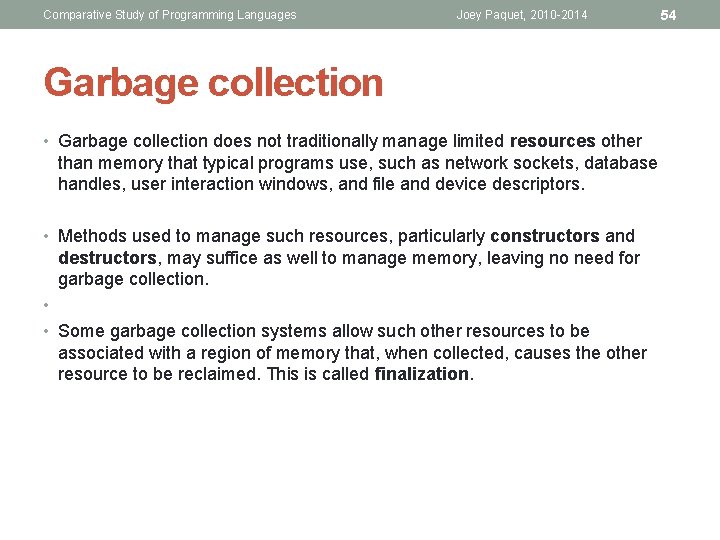 Comparative Study of Programming Languages Joey Paquet, 2010-2014 54

Garbage collection

• Garbage collection does not traditionally manage limited resources other than memory that typical programs use, such as network sockets, database handles, user interaction windows, and file and device descriptors.

• Methods used to manage such resources, particularly constructors and destructors, may suffice as well to manage memory, leaving no need for garbage collection.

•

• Some garbage collection systems allow such other resources to be associated with a region of memory that, when collected, causes the other resource to be reclaimed. This is called finalization.